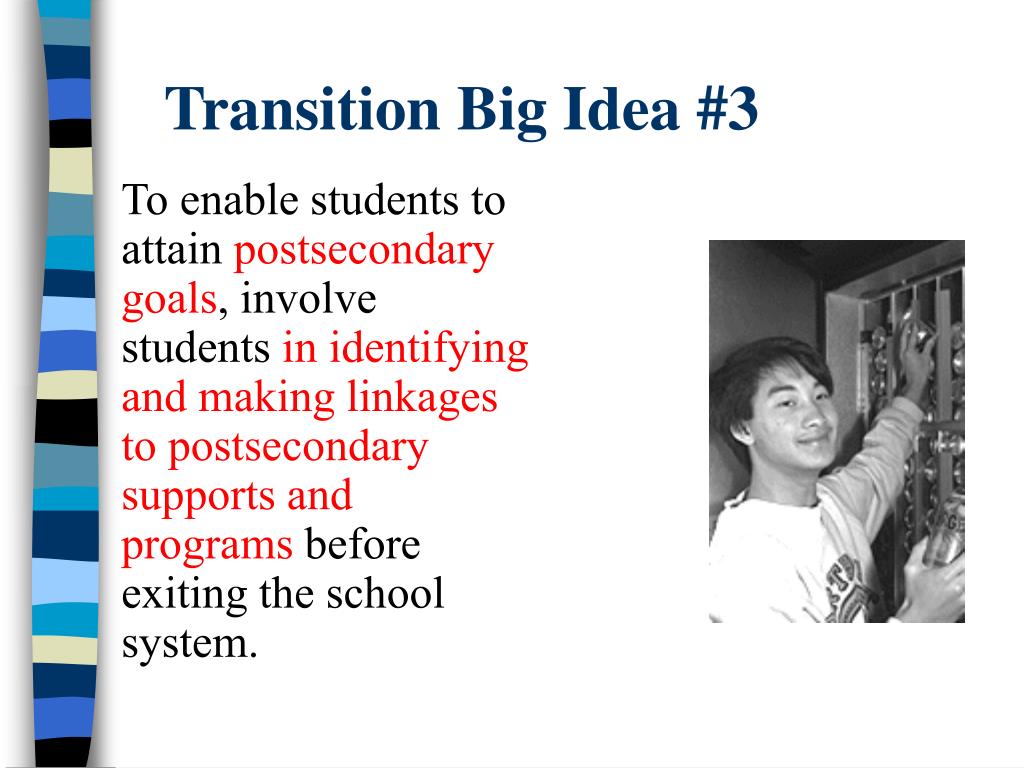 Transition Big Idea #3

To enable students to attain postsecondary goals, involve students in identifying and making linkages to postsecondary supports and programs before exiting the school system.